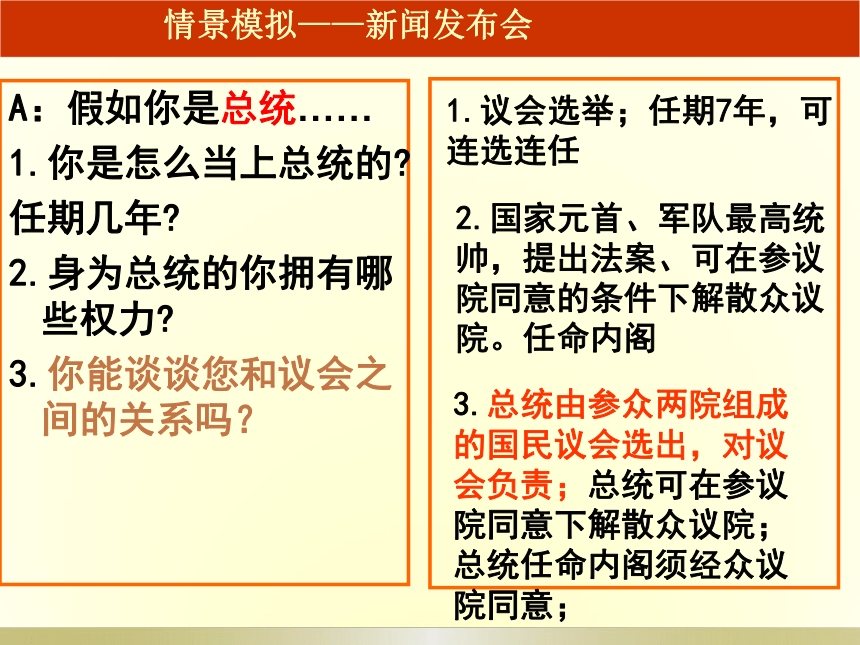 情景模拟——新闻发布会

A：假如你是总统……
1.你是怎么当上总统的？任期几年？
2.身为总统的你拥有哪些权力？
3.你能谈谈您和议会之间的关系吗？

1.议会选举；任期7年，可连选连任

2.国家元首、军队最高统帅，提出法案、可在参议院同意的条件下解散众议院。任命内阁

3.总统由参众两院组成的国民议会选出，对议会负责；总统可在参议院同意下解散众议院；总统任命内阁须经众议院同意；